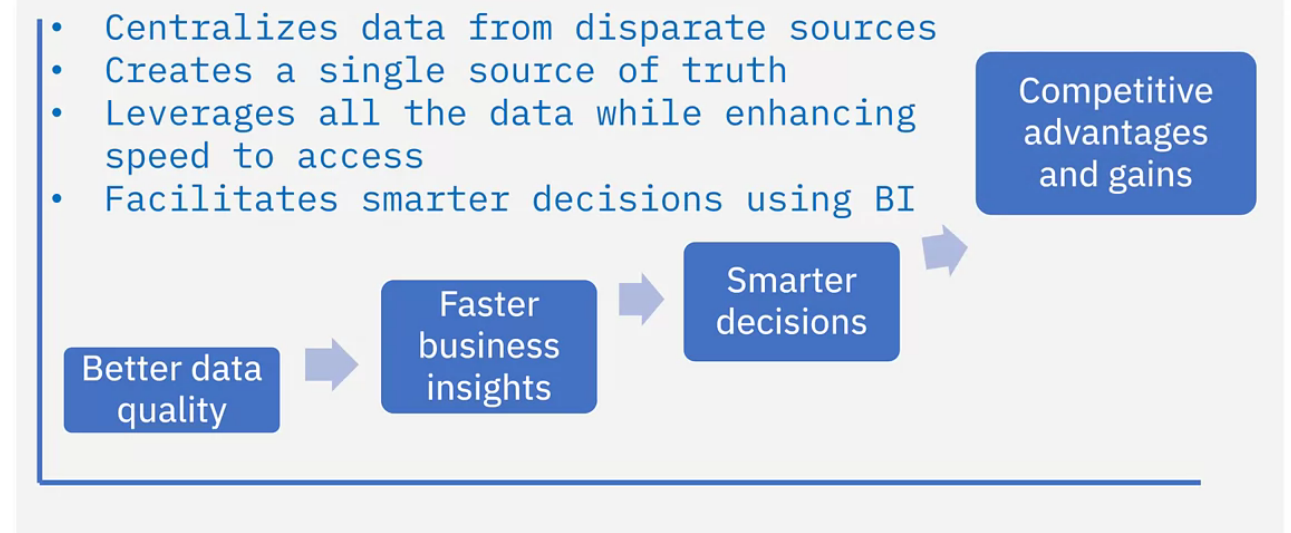 • Centralizes data from disparate sources
• Creates a single source of truth
• Leverages all the data while enhancing speed to access
• Facilitates smarter decisions using BI

Better data quality

Faster business insights

Smarter decisions

Competitive advantages and gains